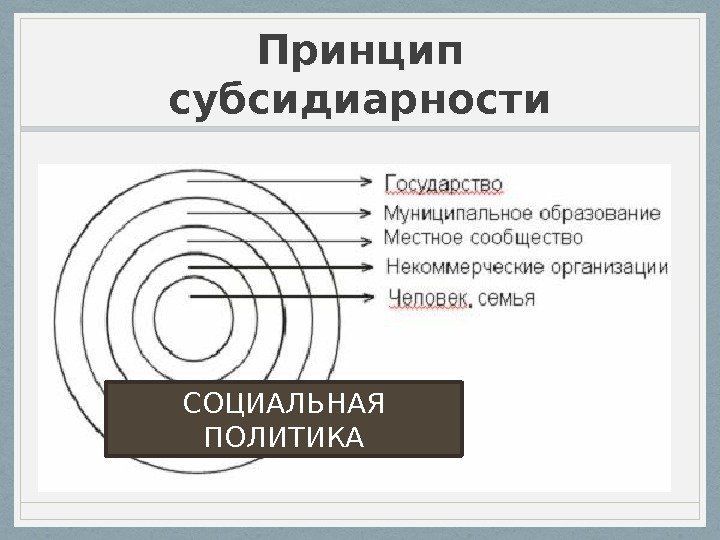 Принцип субсидиарности

Государство
Муниципальное образование
Местное сообщество
Некоммерческие организации
Человек, семья

СОЦИАЛЬНАЯ ПОЛИТИКА